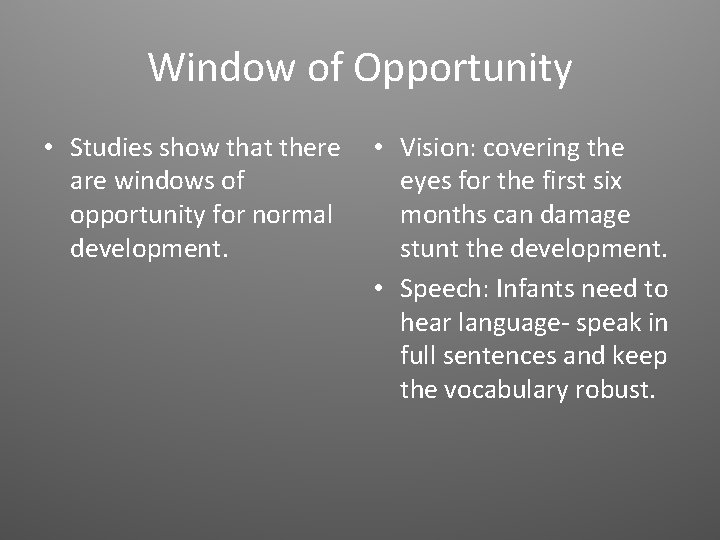 Window of Opportunity

• Studies show that there are windows of opportunity for normal development.

• Vision: covering the eyes for the first six months can damage stunt the development.
• Speech: Infants need to hear language- speak in full sentences and keep the vocabulary robust.